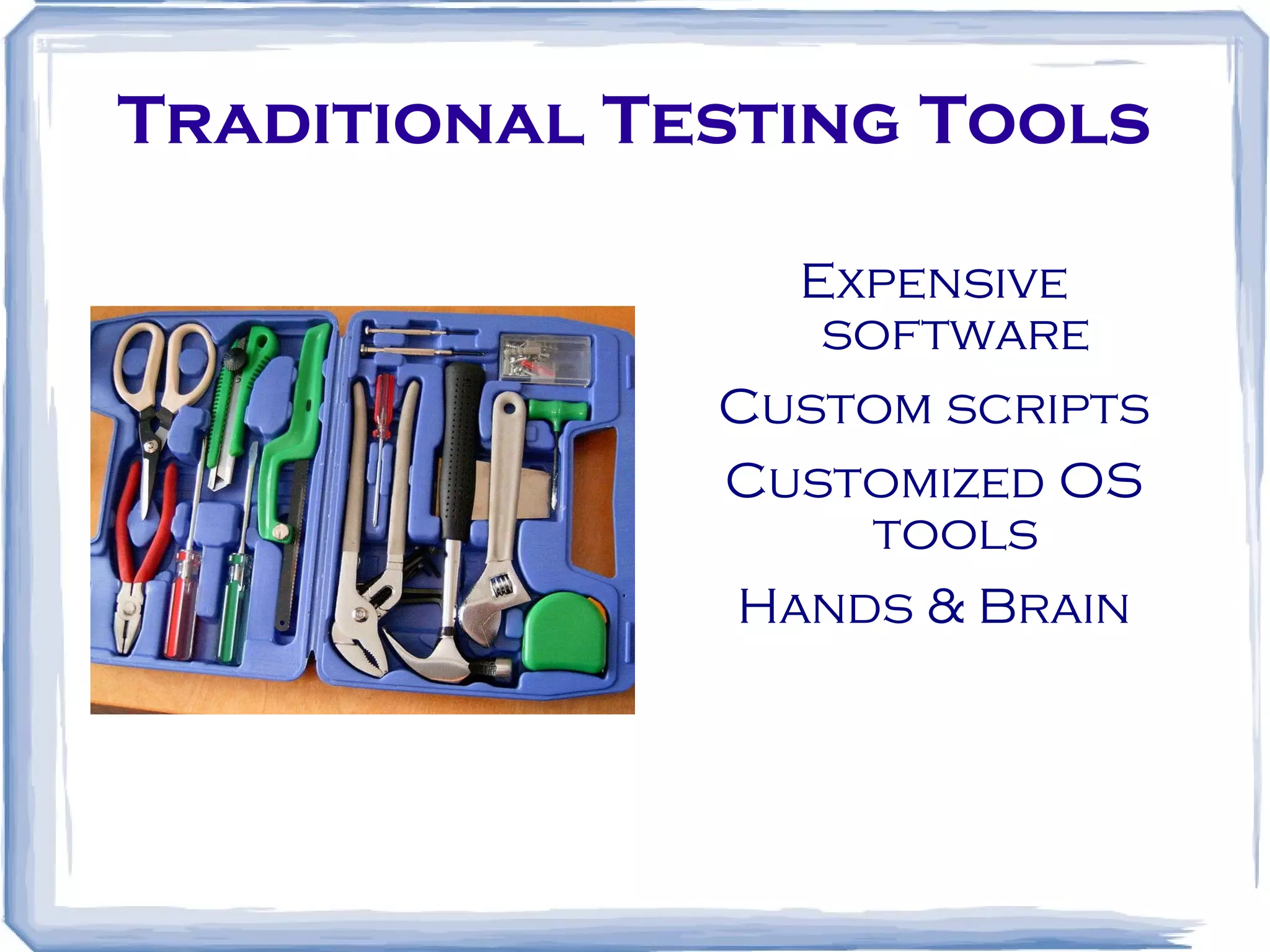 Traditional Testing Tools

Expensive software

Custom scripts

Customized OS tools

Hands & Brain